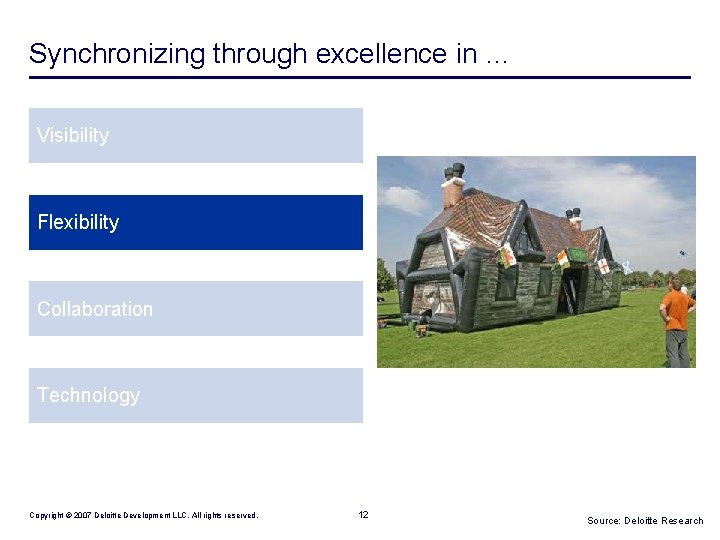 Synchronizing through excellence in …

Visibility

Flexibility

Collaboration

Technology

Copyright © 2007 Deloitte Development LLC. All rights reserved.

12

Source: Deloitte Research